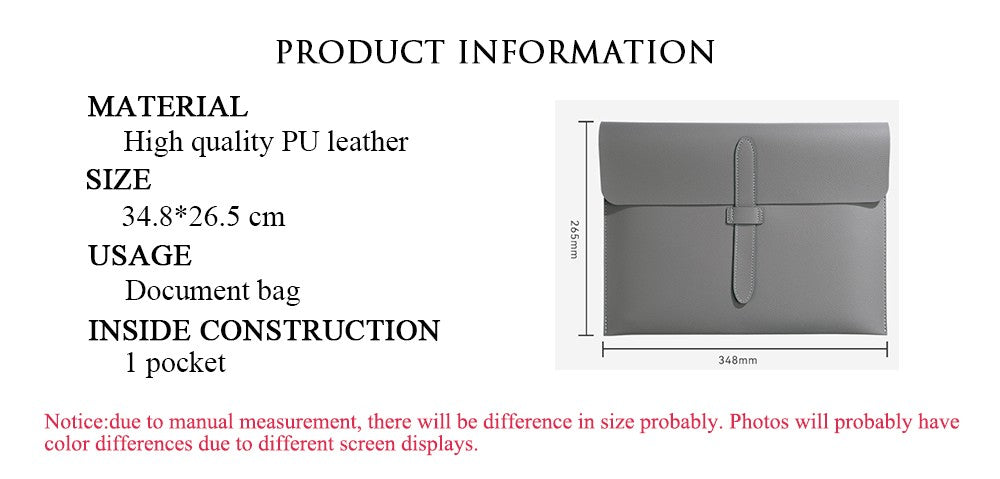 PRODUCT INFORMATION

MATERIAL
High quality PU leather

SIZE
34.8*26.5 cm

USAGE
Document bag

INSIDE CONSTRUCTION
1 pocket

265mm

348mm

Notice:due to manual measurement, there will be difference in size probably. Photos will probably have color differences due to different screen displays.